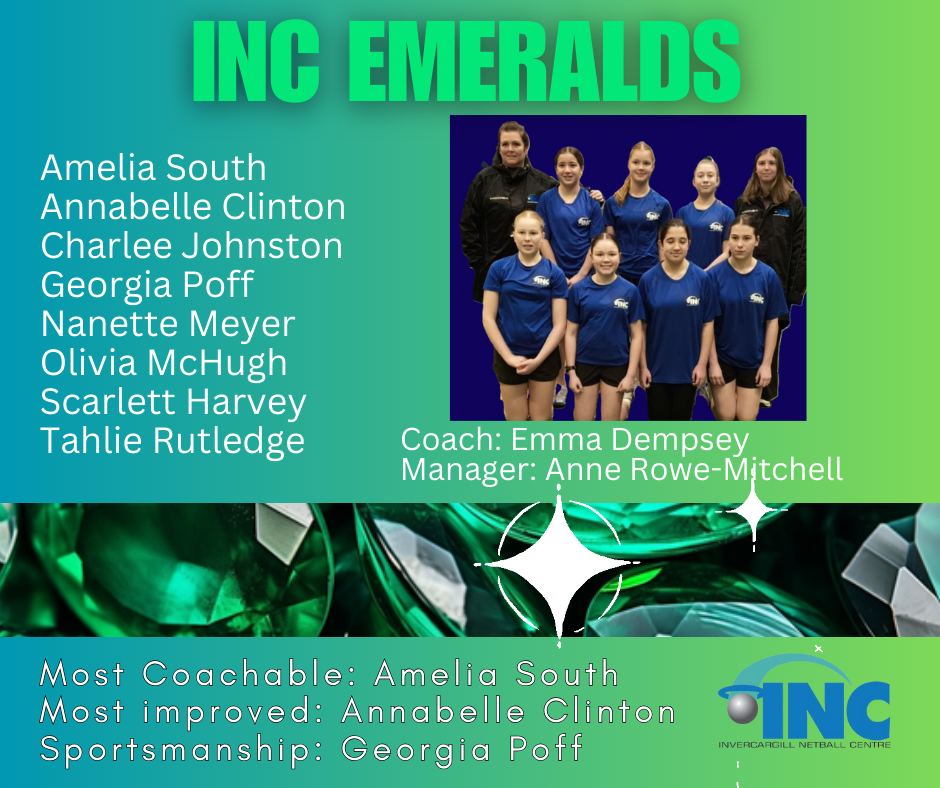 INC EMERALDS

Amelia South
Annabelle Clinton
Charlee Johnston
Georgia Poff
Nanette Meyer
Olivia McHugh
Scarlett Harvey
Tahlie Rutledge

Coach: Emma Dempsey
Manager: Anne Rowe-Mitchell

Most Coachable: Amelia South
Most improved: Annabelle Clinton
Sportsmanship: Georgia Poff

INC
INVERCARGILL NETBALL CENTRE